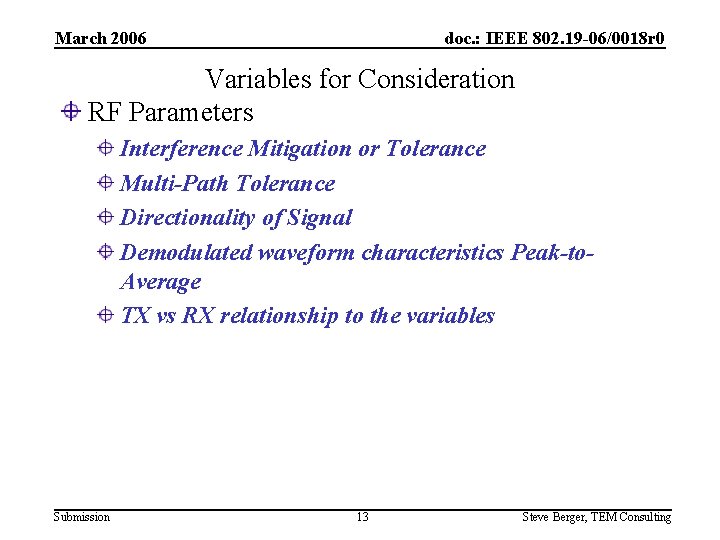 March 2006

doc.: IEEE 802.19-06/0018r0

Variables for Consideration

RF Parameters

Interference Mitigation or Tolerance

Multi-Path Tolerance

Directionality of Signal

Demodulated waveform characteristics Peak-to-Average

TX vs RX relationship to the variables

Submission

13

Steve Berger, TEM Consulting